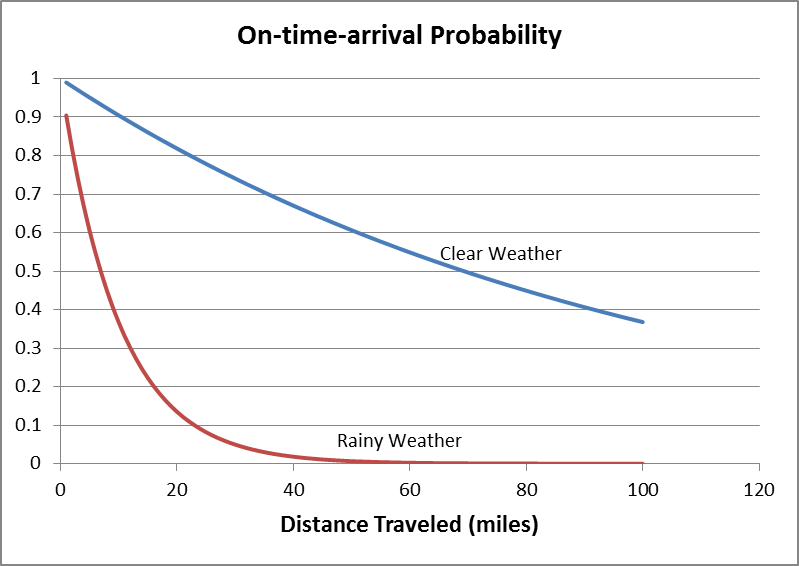 On-time-arrival Probability

1
0.9
0.8
0.7
0.6
0.5
0.4
0.3
0.2
0.1
0

Clear Weather

Rainy Weather

0 20 40 60 80 100 120

Distance Traveled (miles)